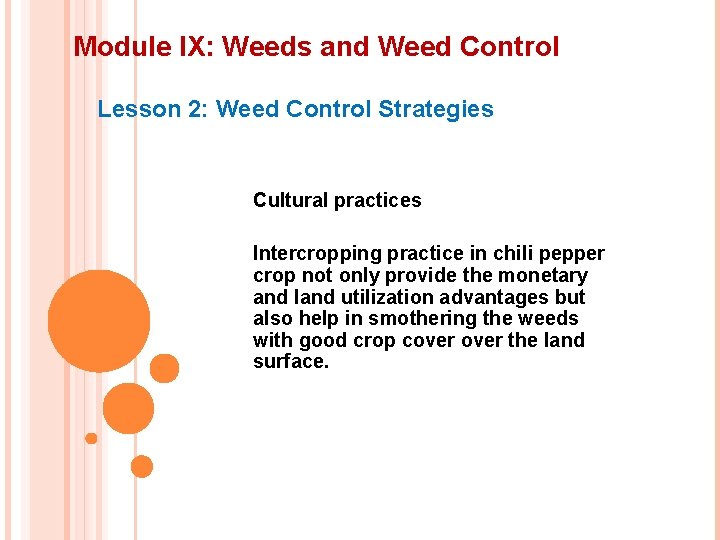 Module IX: Weeds and Weed Control

Lesson 2: Weed Control Strategies

Cultural practices

Intercropping practice in chili pepper crop not only provide the monetary and land utilization advantages but also help in smothering the weeds with good crop cover over the land surface.